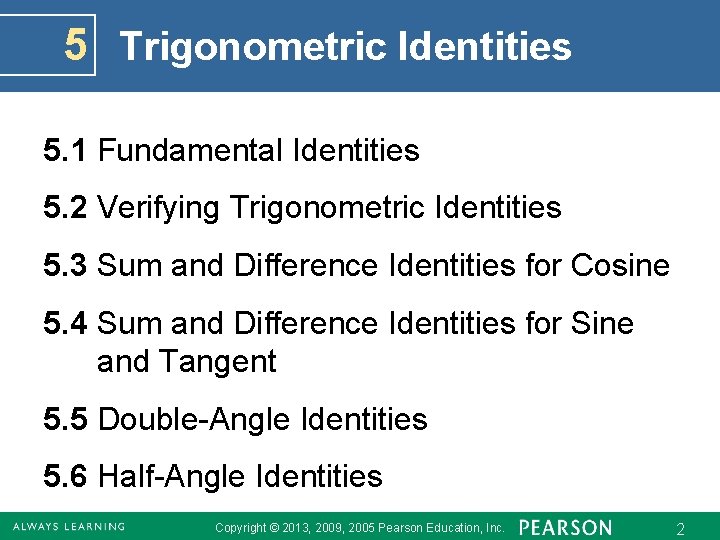 5 Trigonometric Identities

5.1 Fundamental Identities

5.2 Verifying Trigonometric Identities

5.3 Sum and Difference Identities for Cosine

5.4 Sum and Difference Identities for Sine and Tangent

5.5 Double-Angle Identities

5.6 Half-Angle Identities

ALWAYS LEARNING Copyright © 2013, 2009, 2005 Pearson Education, Inc. PEARSON 2